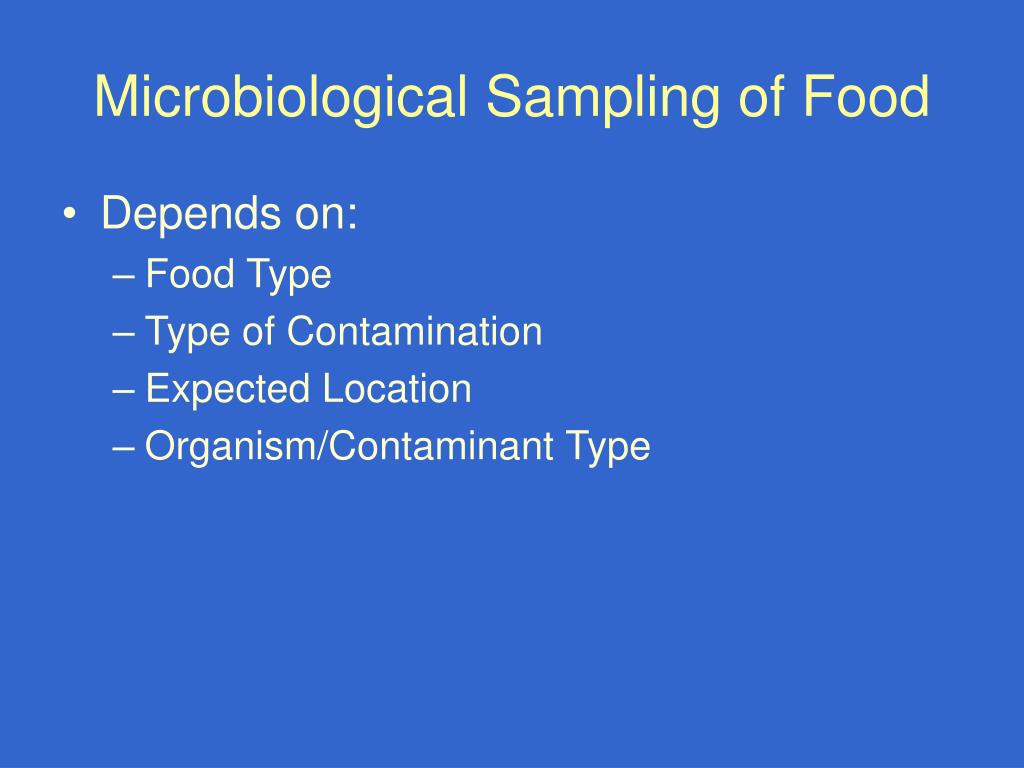 Microbiological Sampling of Food

• Depends on:
– Food Type
– Type of Contamination
– Expected Location
– Organism/Contaminant Type